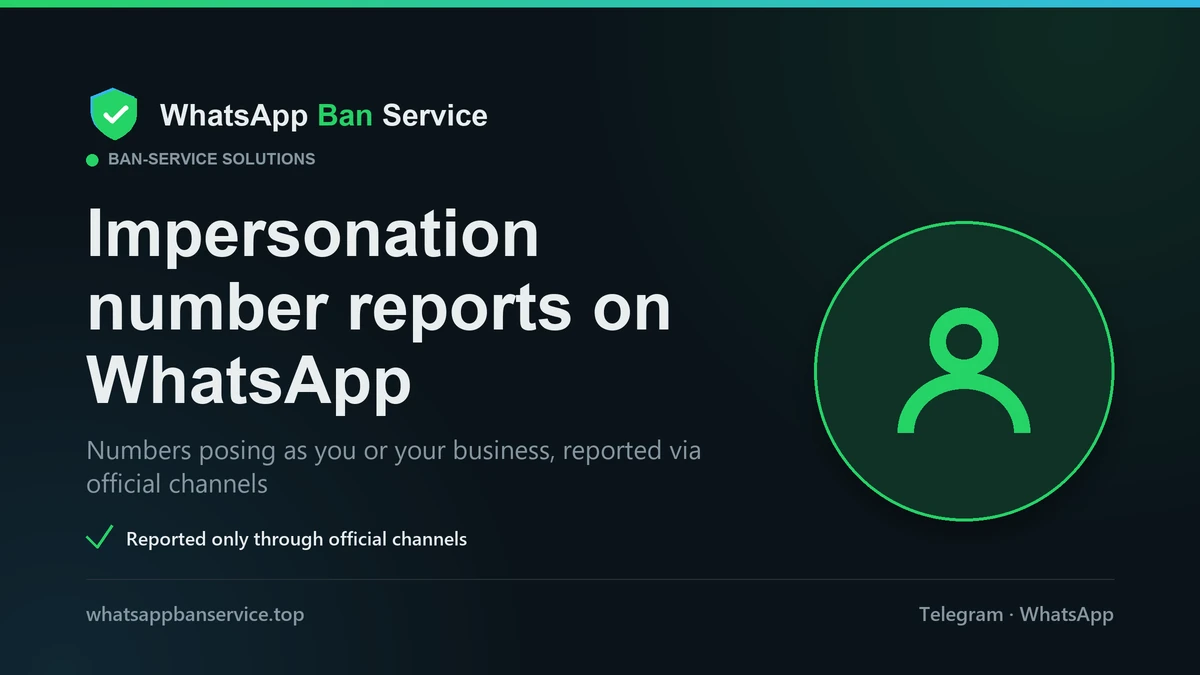 WhatsApp Ban Service

BAN-SERVICE SOLUTIONS

Impersonation number reports on WhatsApp

Numbers posing as you or your business, reported via official channels

Reported only through official channels

whatsappbanservice.top

Telegram · WhatsApp